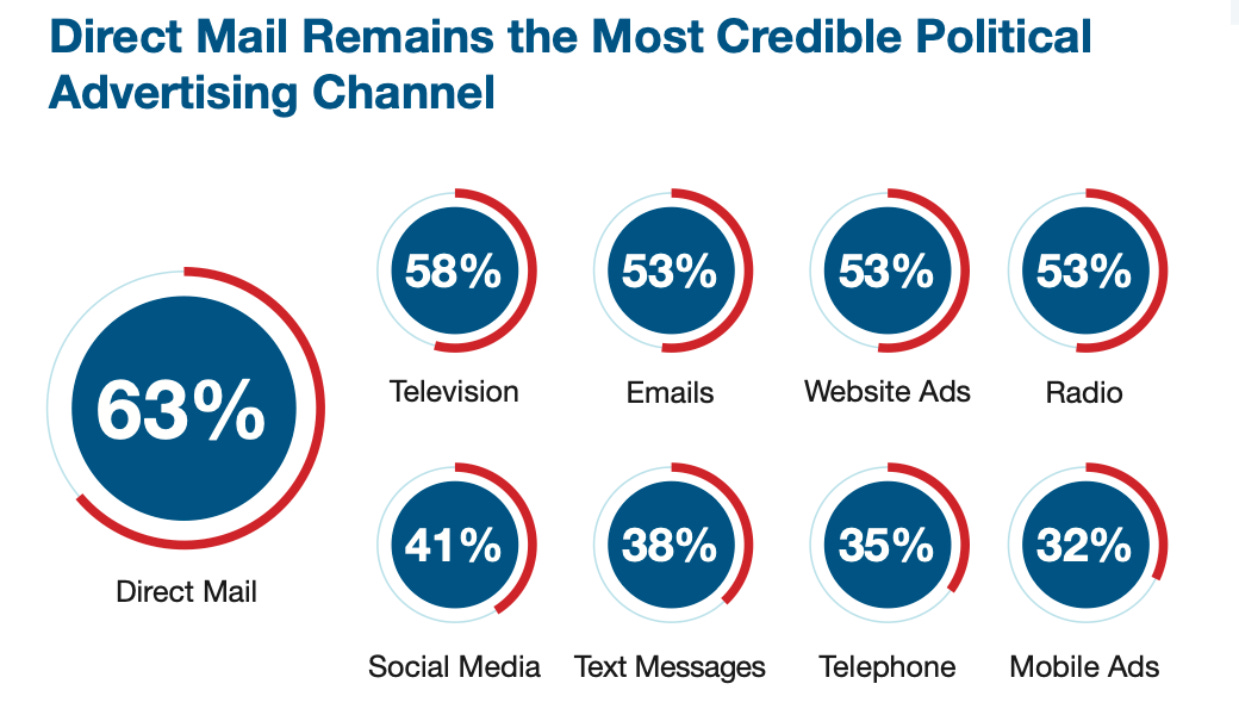 Direct Mail Remains the Most Credible Political Advertising Channel

63%
Direct Mail

58%
Television

53%
Emails

53%
Website Ads

53%
Radio

41%
Social Media

38%
Text Messages

35%
Telephone

32%
Mobile Ads